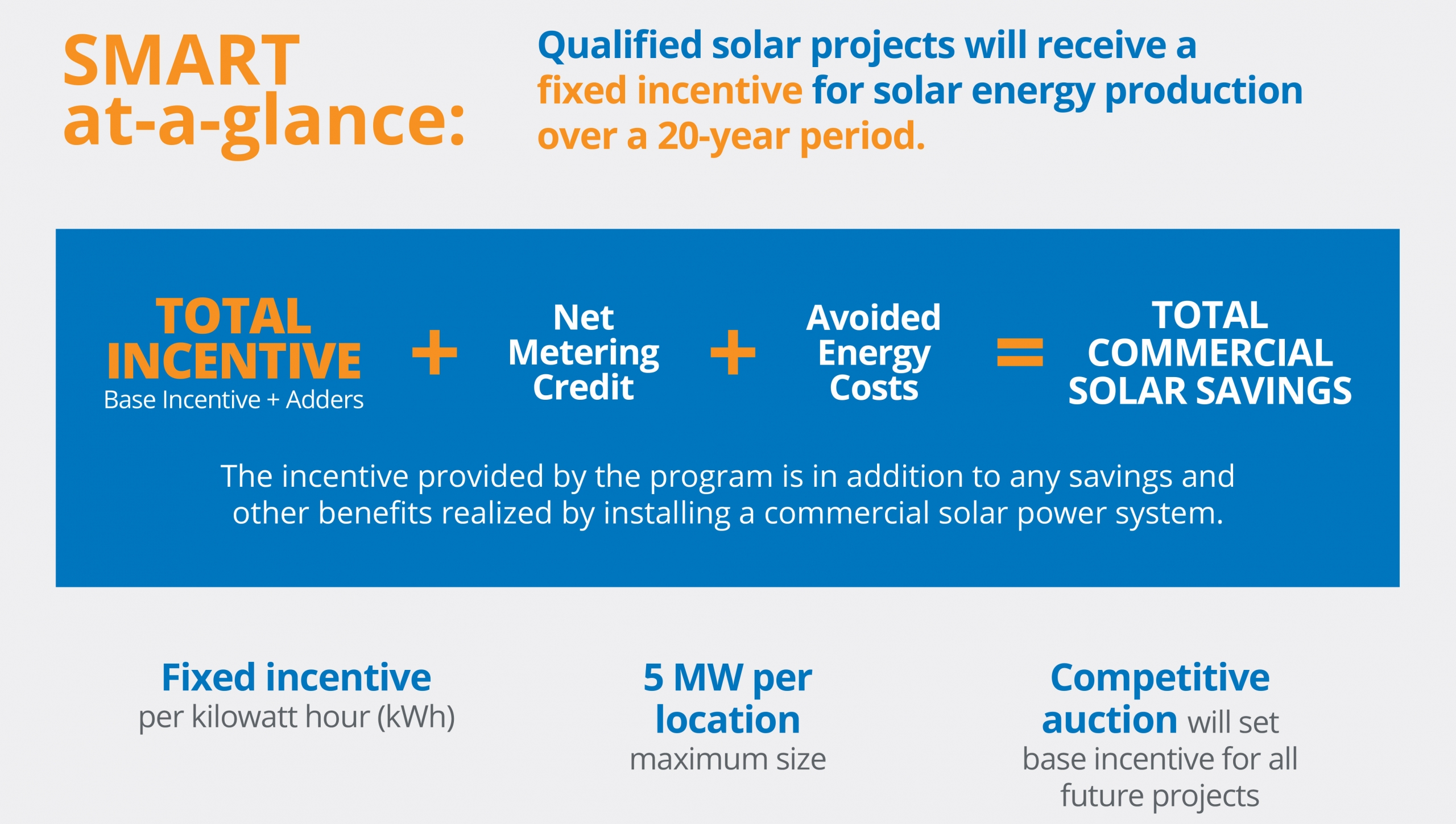 SMART at-a-glance:

Qualified solar projects will receive a fixed incentive for solar energy production over a 20-year period.

TOTAL INCENTIVE
Base Incentive + Adders

+

Net Metering Credit

+

Avoided Energy Costs

=

TOTAL COMMERCIAL SOLAR SAVINGS

The incentive provided by the program is in addition to any savings and other benefits realized by installing a commercial solar power system.

Fixed incentive
per kilowatt hour (kWh)

5 MW per location
maximum size

Competitive auction will set base incentive for all future projects